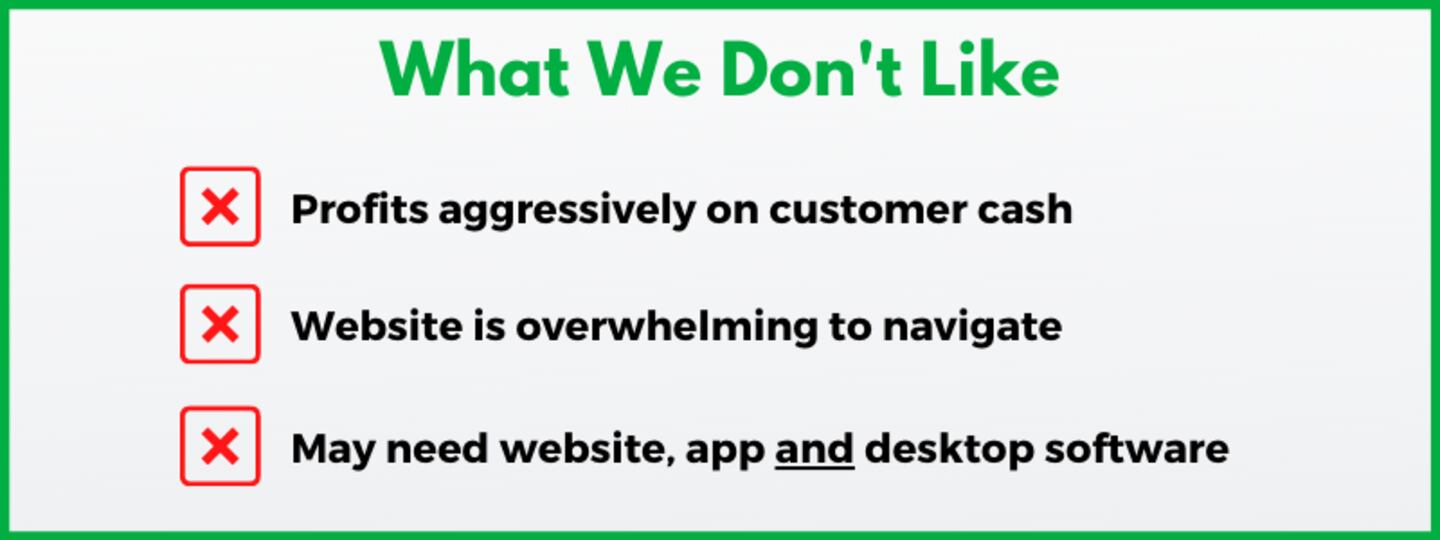 What We Don't Like

Profits aggressively on customer cash

Website is overwhelming to navigate

May need website, app and desktop software